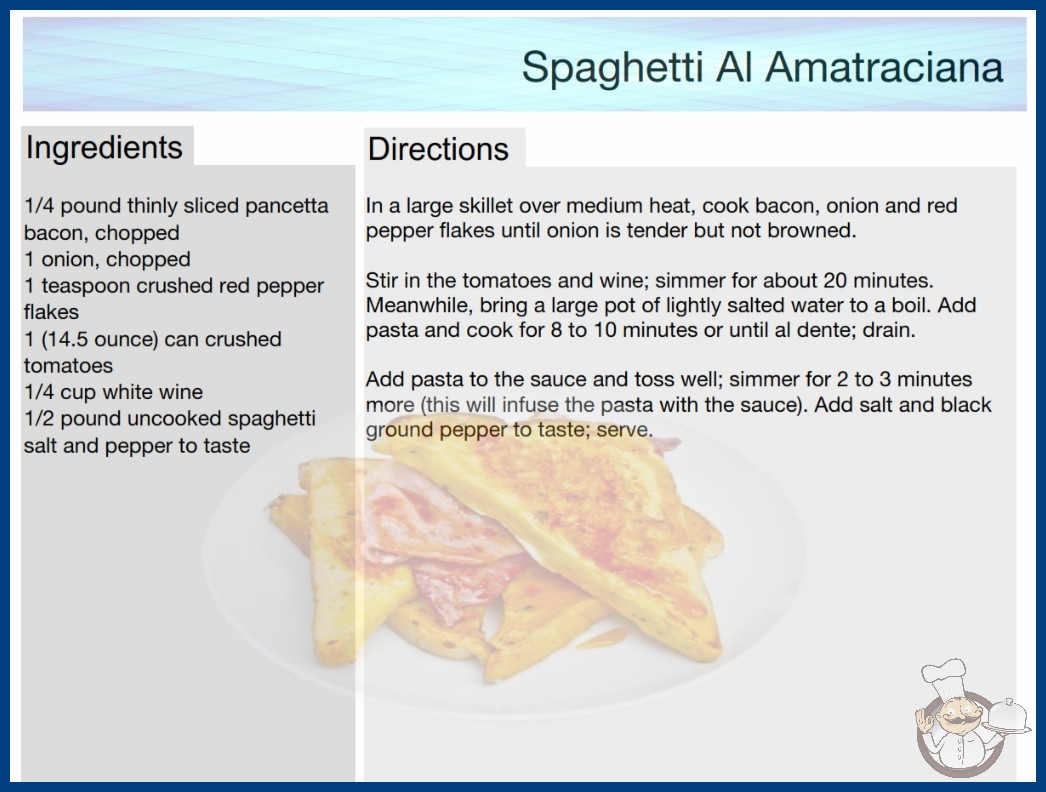 Spaghetti Al Amatraciana

Ingredients

1/4 pound thinly sliced pancetta bacon, chopped
1 onion, chopped
1 teaspoon crushed red pepper flakes
1 (14.5 ounce) can crushed tomatoes
1/4 cup white wine
1/2 pound uncooked spaghetti
salt and pepper to taste

Directions

In a large skillet over medium heat, cook bacon, onion and red pepper flakes until onion is tender but not browned.

Stir in the tomatoes and wine; simmer for about 20 minutes. Meanwhile, bring a large pot of lightly salted water to a boil. Add pasta and cook for 8 to 10 minutes or until al dente; drain.

Add pasta to the sauce and toss well; simmer for 2 to 3 minutes more (this will infuse the pasta with the sauce). Add salt and black ground pepper to taste; serve.